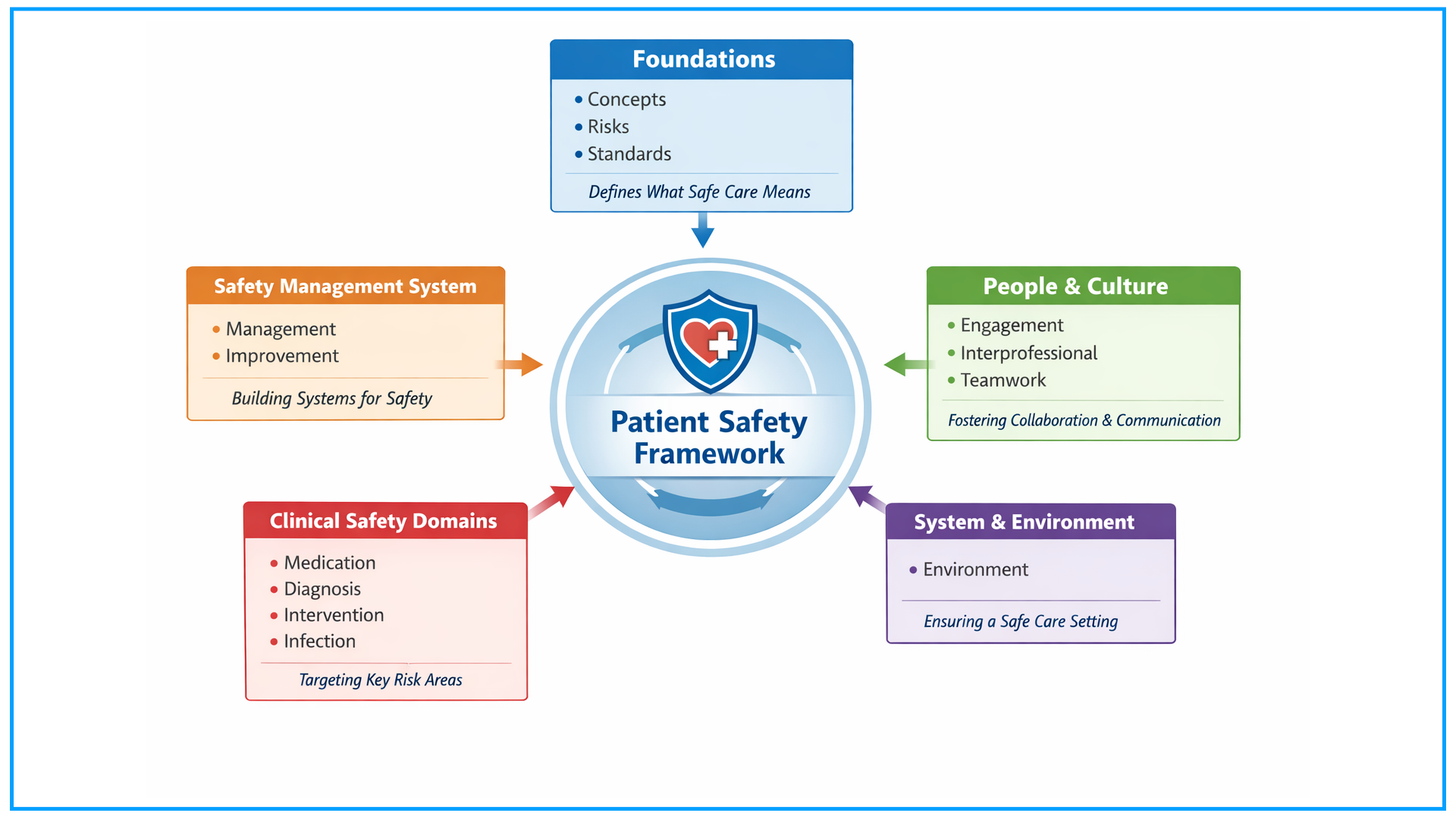 Foundations
• Concepts
• Risks
• Standards
Defines What Safe Care Means

Safety Management System
• Management
• Improvement
Building Systems for Safety

Patient Safety Framework

People & Culture
• Engagement
• Interprofessional
• Teamwork
Fostering Collaboration & Communication

Clinical Safety Domains
• Medication
• Diagnosis
• Intervention
• Infection
Targeting Key Risk Areas

System & Environment
• Environment
Ensuring a Safe Care Setting